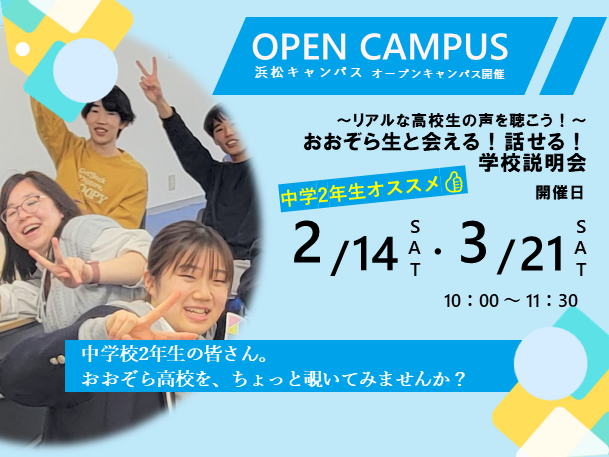 OPEN CAMPUS
浜松キャンパス オープンキャンパス開催

～リアルな高校生の声を聴こう！～
おおぞら生と会える！話せる！
学校説明会

中学2年生オススメ

開催日

2/14 SAT・3/21 SAT

10：00 ～ 11：30

中学校2年生の皆さん。
おおぞら高校を、ちょっと覗いてみませんか？